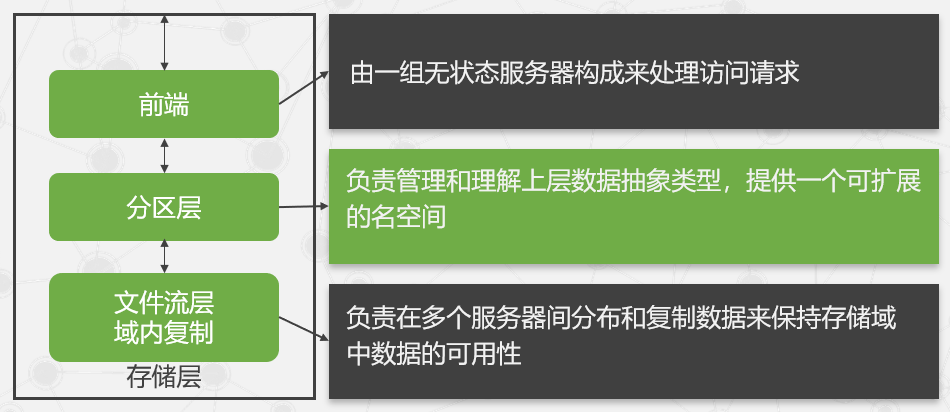 前端

分区层

文件流层
域内复制

存储层

由一组无状态服务器构成来处理访问请求

负责管理和理解上层数据抽象类型，提供一个可扩展的名空间

负责在多个服务器间分布和复制数据来保持存储域中数据的可用性